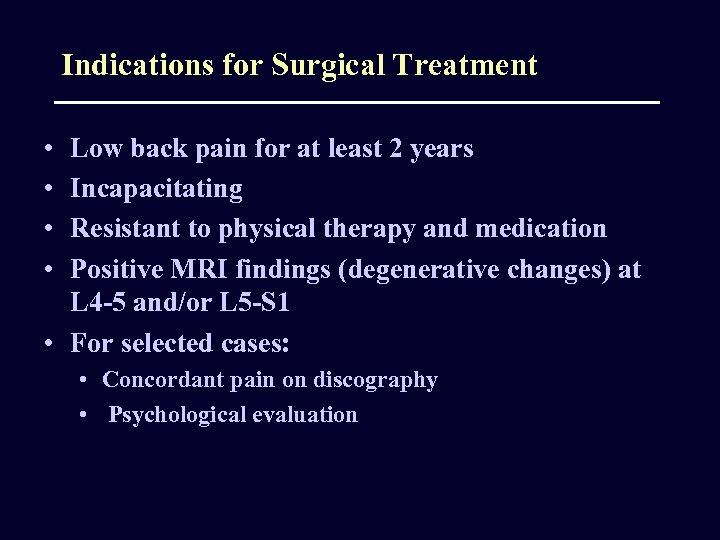 Indications for Surgical Treatment

• Low back pain for at least 2 years
• Incapacitating
• Resistant to physical therapy and medication
• Positive MRI findings (degenerative changes) at L4-5 and/or L5-S1
• For selected cases:
  • Concordant pain on discography
  • Psychological evaluation